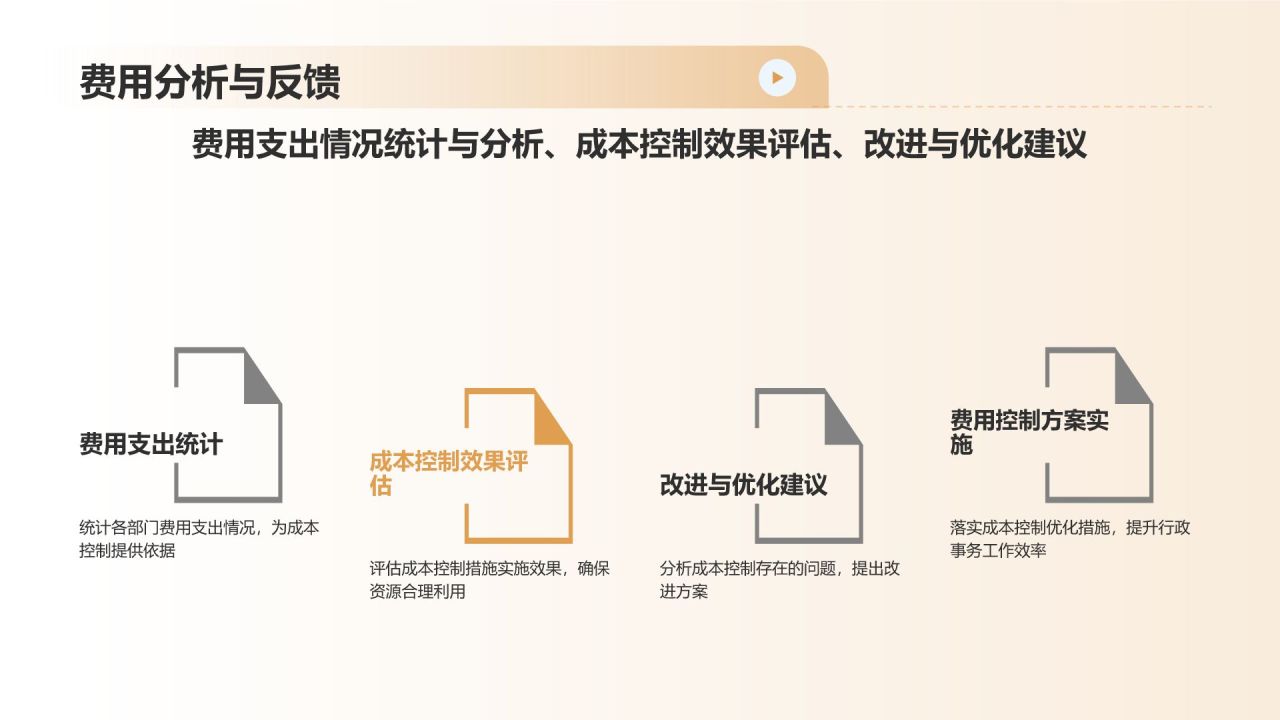 费用分析与反馈

费用支出情况统计与分析、成本控制效果评估、改进与优化建议

费用支出统计

统计各部门费用支出情况，为成本控制提供依据

成本控制效果评估

评估成本控制措施实施效果，确保资源合理利用

改进与优化建议

分析成本控制存在的问题，提出改进方案

费用控制方案实施

落实成本控制优化措施，提升行政事务工作效率